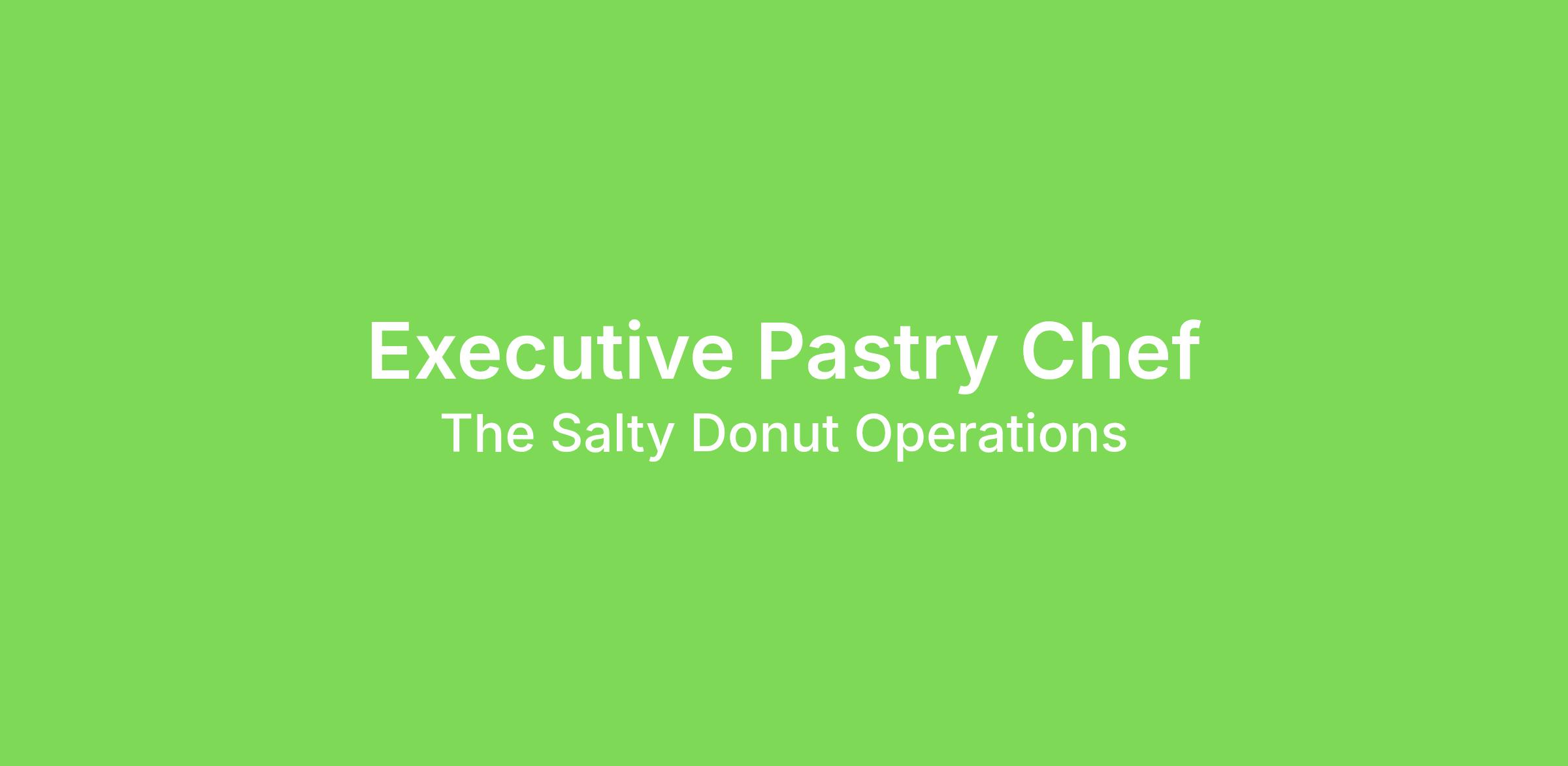 Executive Pastry Chef
The Salty Donut Operations